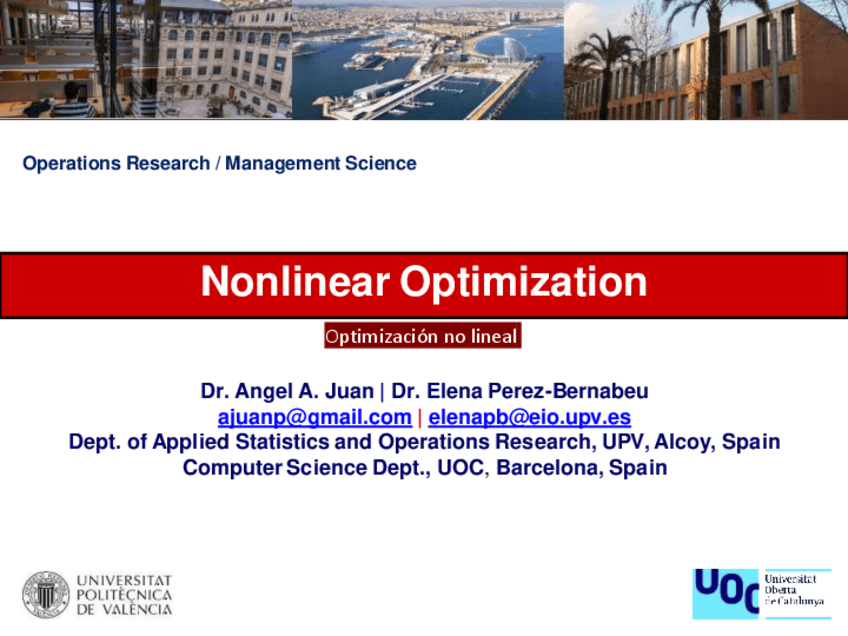 Operations Research / Management Science

Nonlinear Optimization

Optimización no lineal

Dr. Angel A. Juan | Dr. Elena Perez-Bernabeu
ajuanp@gmail.com | elenapb@eio.upv.es
Dept. of Applied Statistics and Operations Research, UPV, Alcoy, Spain
Computer Science Dept., UOC, Barcelona, Spain

UNIVERSITAT POLITÈCNICA DE VALÈNCIA

UOC Universitat Oberta de Catalunya